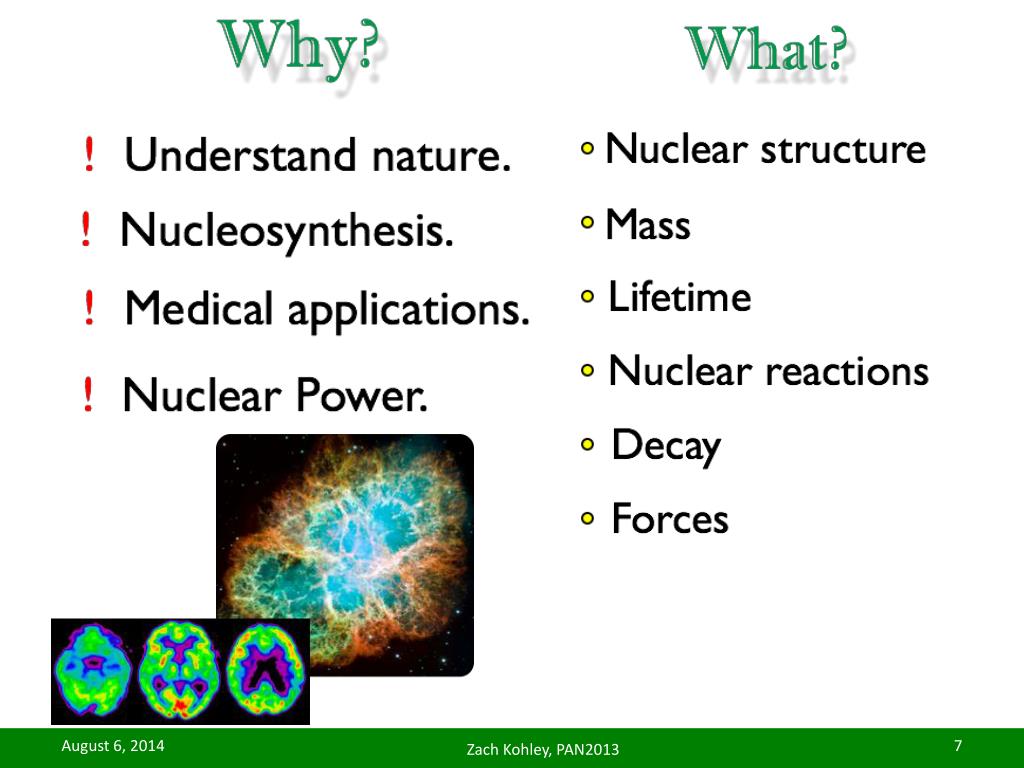 Why?

! Understand nature.

! Nucleosynthesis.

! Medical applications.

! Nuclear Power.

What?

• Nuclear structure

• Mass

• Lifetime

• Nuclear reactions

• Decay

• Forces

August 6, 2014

Zach Kohley, PAN2013

7